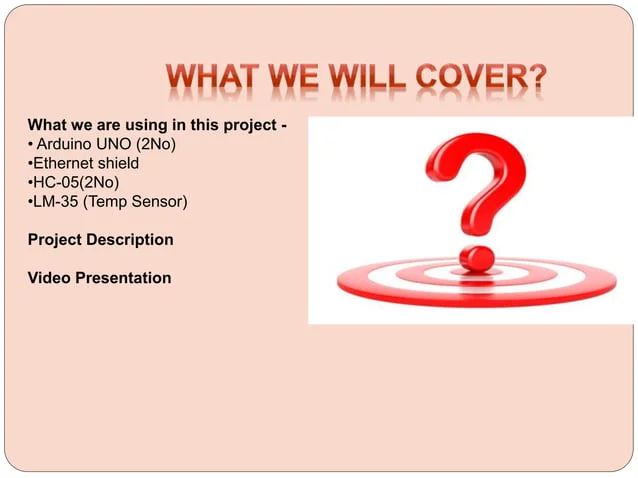 WHAT WE WILL COVER?

What we are using in this project -
• Arduino UNO (2No)
•Ethernet shield
•HC-05(2No)
•LM-35 (Temp Sensor)

Project Description

Video Presentation